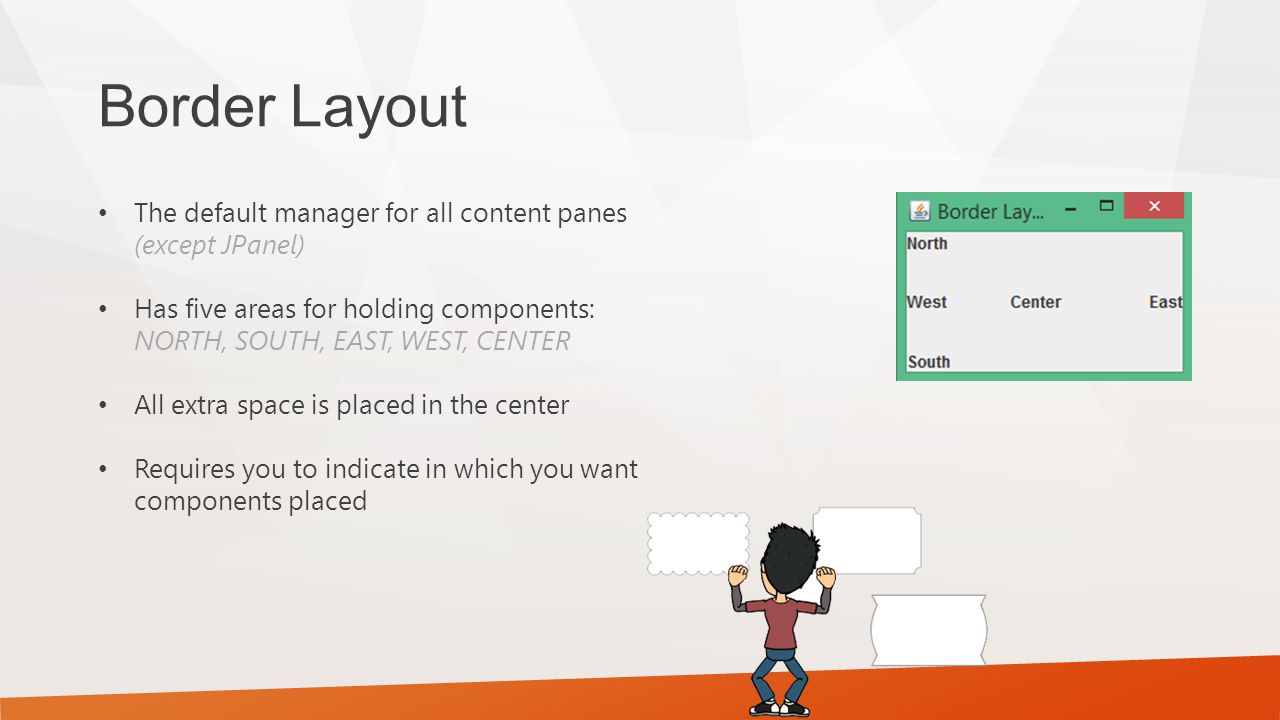 Border Layout

• The default manager for all content panes (except JPanel)

• Has five areas for holding components: NORTH, SOUTH, EAST, WEST, CENTER

• All extra space is placed in the center

• Requires you to indicate in which you want components placed

Border Lay...

North

West

Center

East

South